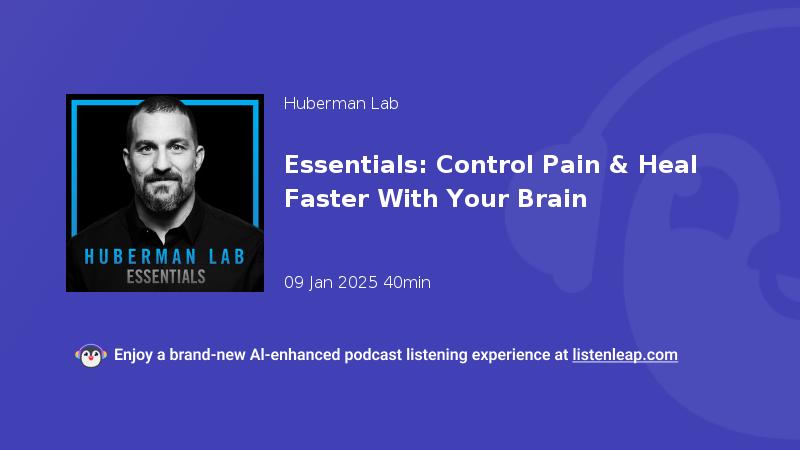 HUBERMAN LAB
ESSENTIALS

Huberman Lab

Essentials: Control Pain & Heal Faster With Your Brain

09 Jan 2025 40min

Enjoy a brand-new AI-enhanced podcast listening experience at listenleap.com